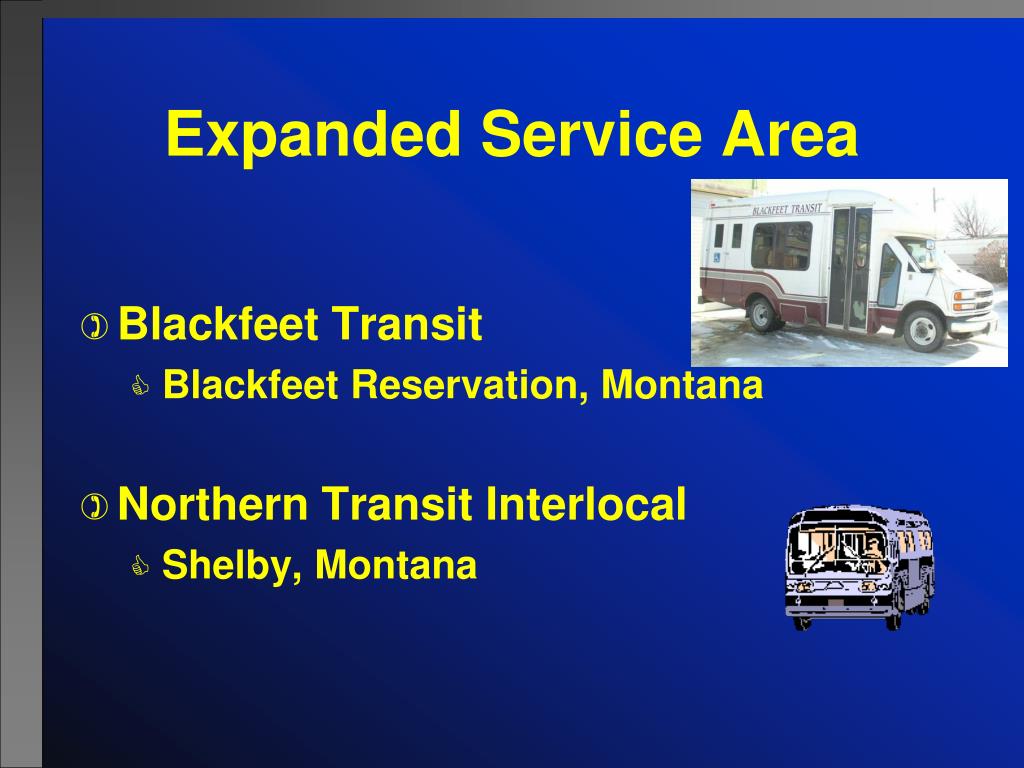 Expanded Service Area

BLACKFEET TRANSIT

Blackfeet Transit

Blackfeet Reservation, Montana

Northern Transit Interlocal

Shelby, Montana